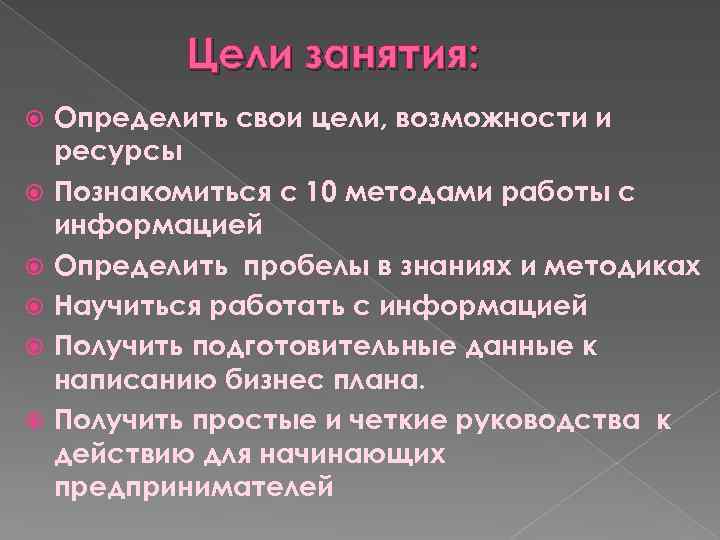 Цели занятия:

Определить свои цели, возможности и ресурсы

Познакомиться с 10 методами работы с информацией

Определить пробелы в знаниях и методиках

Научиться работать с информацией

Получить подготовительные данные к написанию бизнес плана.

Получить простые и четкие руководства к действию для начинающих предпринимателей